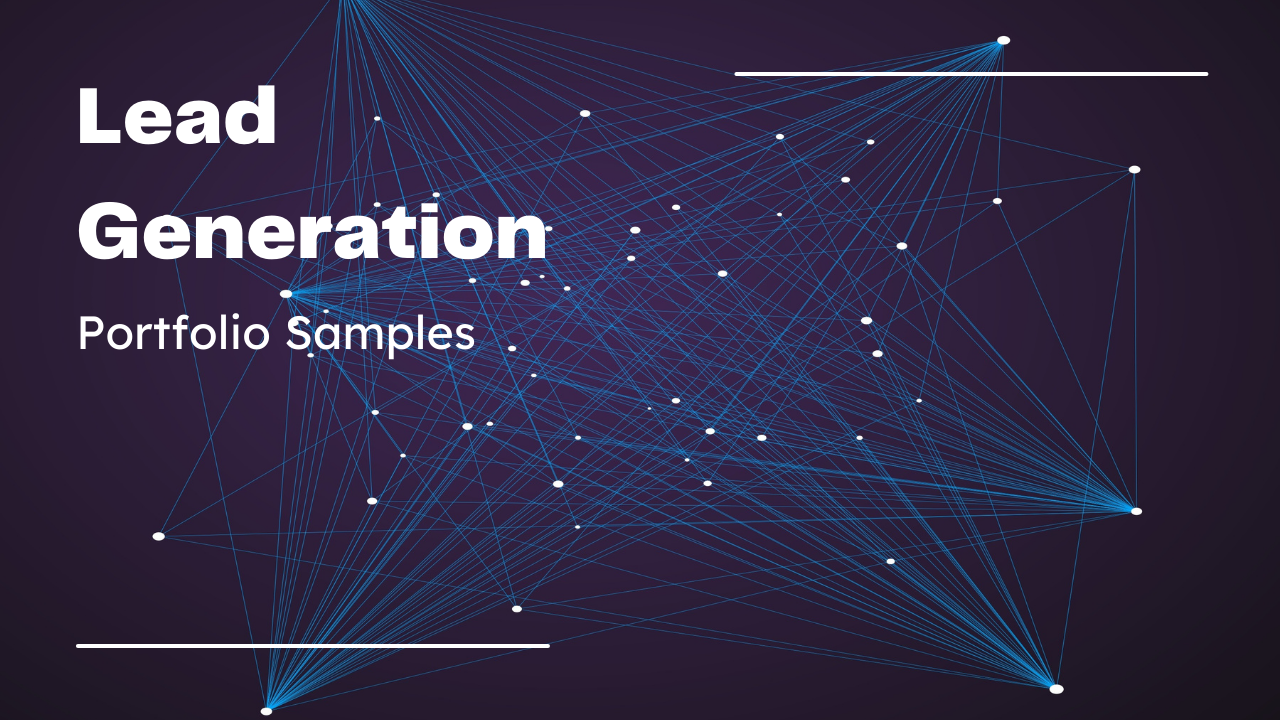 Lead Generation

Portfolio Samples